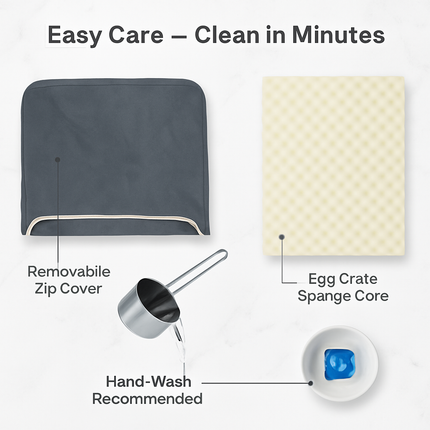 Easy Care — Clean in Minutes

Removabile Zip Cover

Egg Crate Spange Core

Hand-Wash Recommended